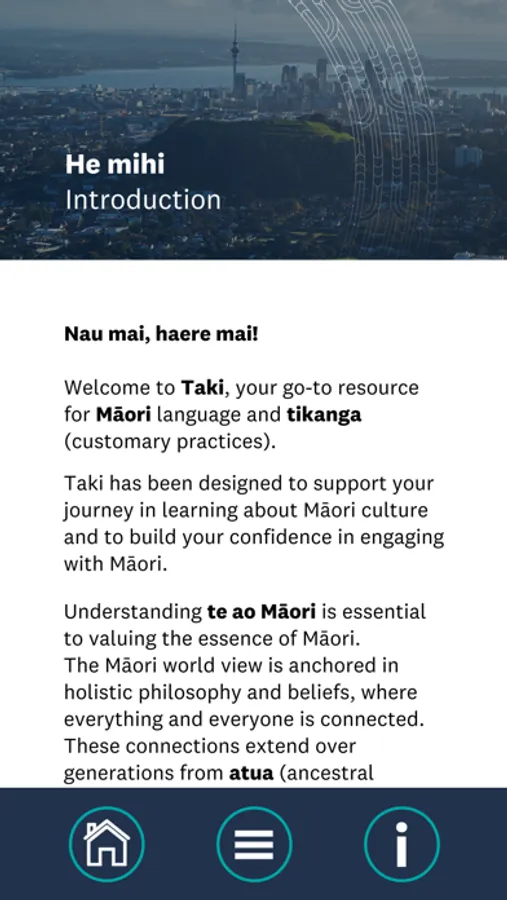 He mihi
Introduction

Nau mai, haere mai!

Welcome to Taki, your go-to resource for Māori language and tikanga (customary practices).

Taki has been designed to support your journey in learning about Māori culture and to build your confidence in engaging with Māori.

Understanding te ao Māori is essential to valuing the essence of Māori.
The Māori world view is anchored in holistic philosophy and beliefs, where everything and everyone is connected. These connections extend over generations from atua (ancestral